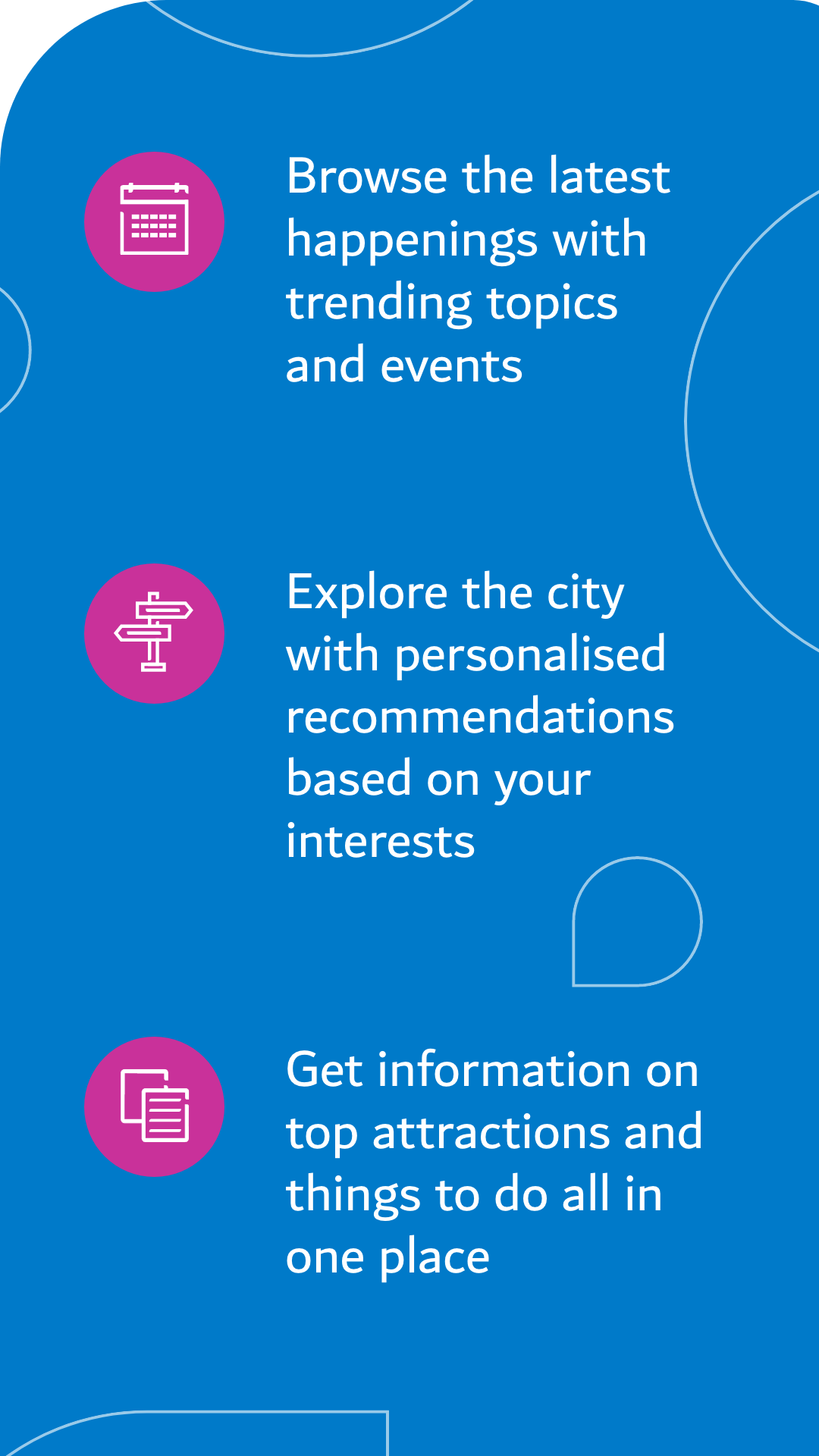 Browse the latest happenings with trending topics and events

Explore the city with personalised recommendations based on your interests

Get information on top attractions and things to do all in one place